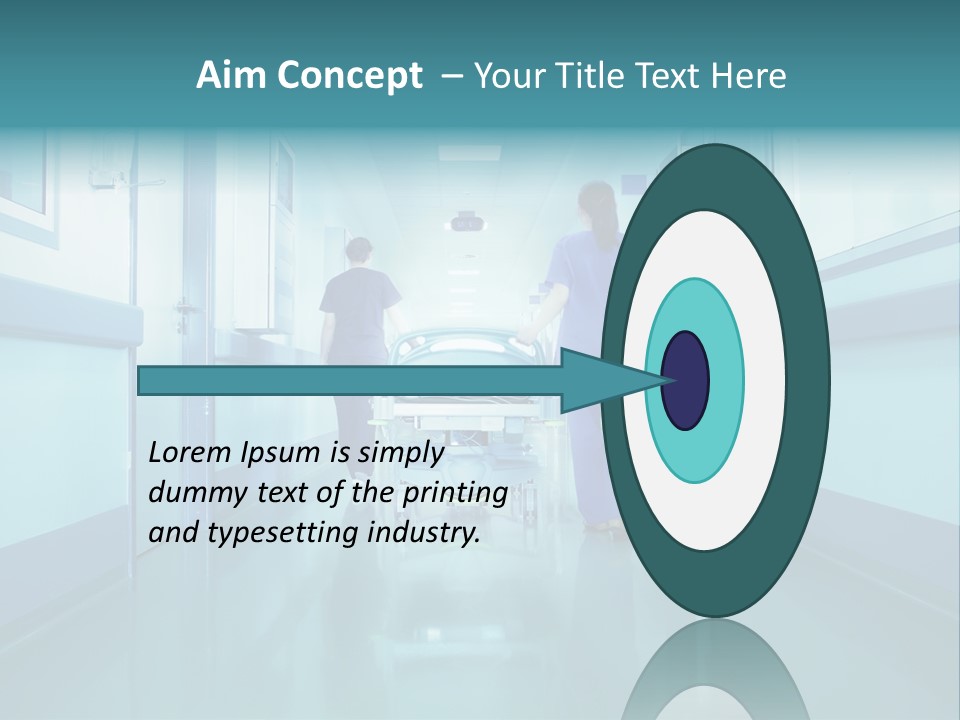 Aim Concept – Your Title Text Here

Lorem Ipsum is simply dummy text of the printing and typesetting industry.